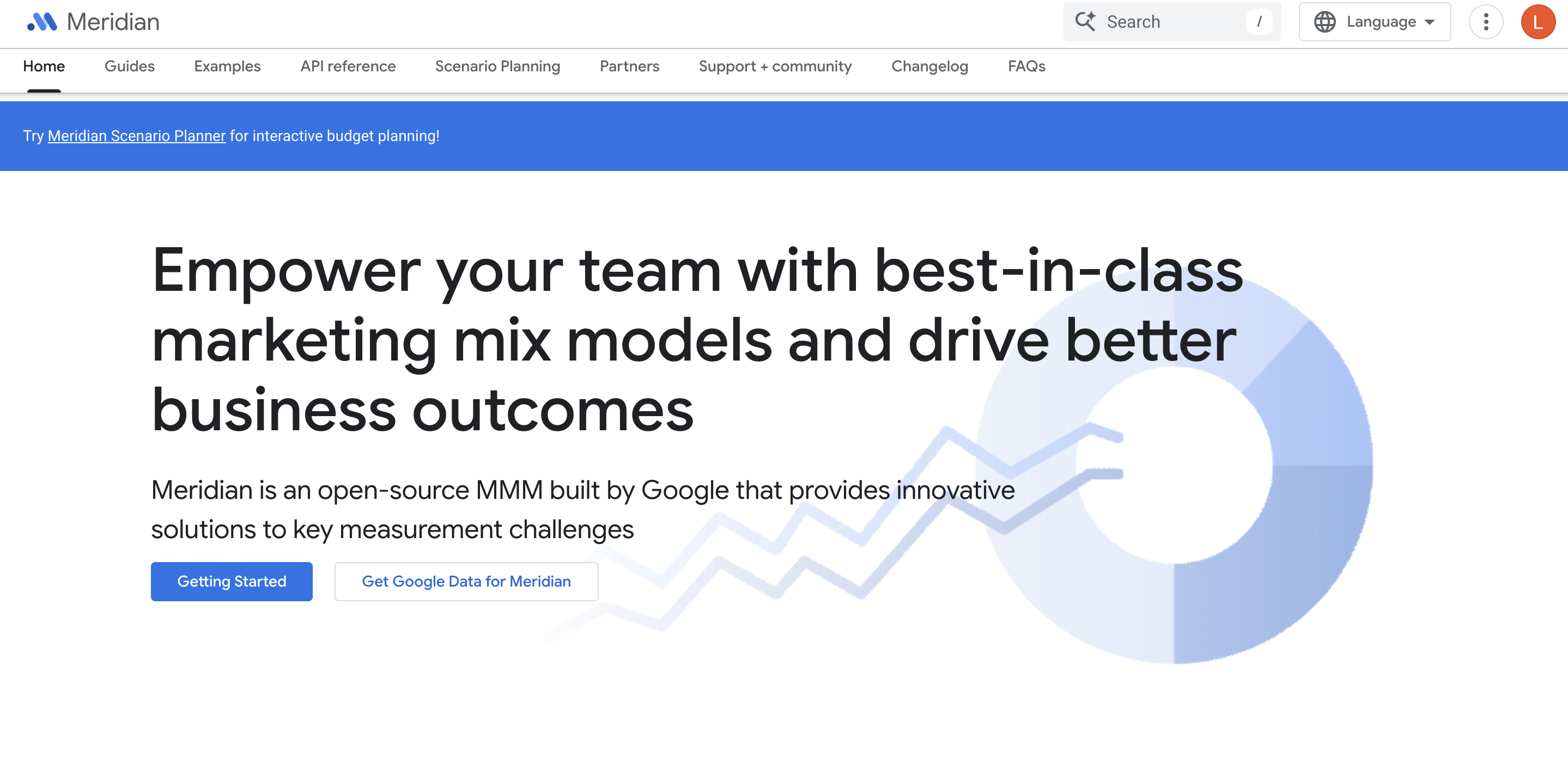 Meridian

Search /

Language

L

Home Guides Examples API reference Scenario Planning Partners Support + community Changelog FAQs

Try Meridian Scenario Planner for interactive budget planning!

Empower your team with best-in-class marketing mix models and drive better business outcomes

Meridian is an open-source MMM built by Google that provides innovative solutions to key measurement challenges

Getting Started

Get Google Data for Meridian